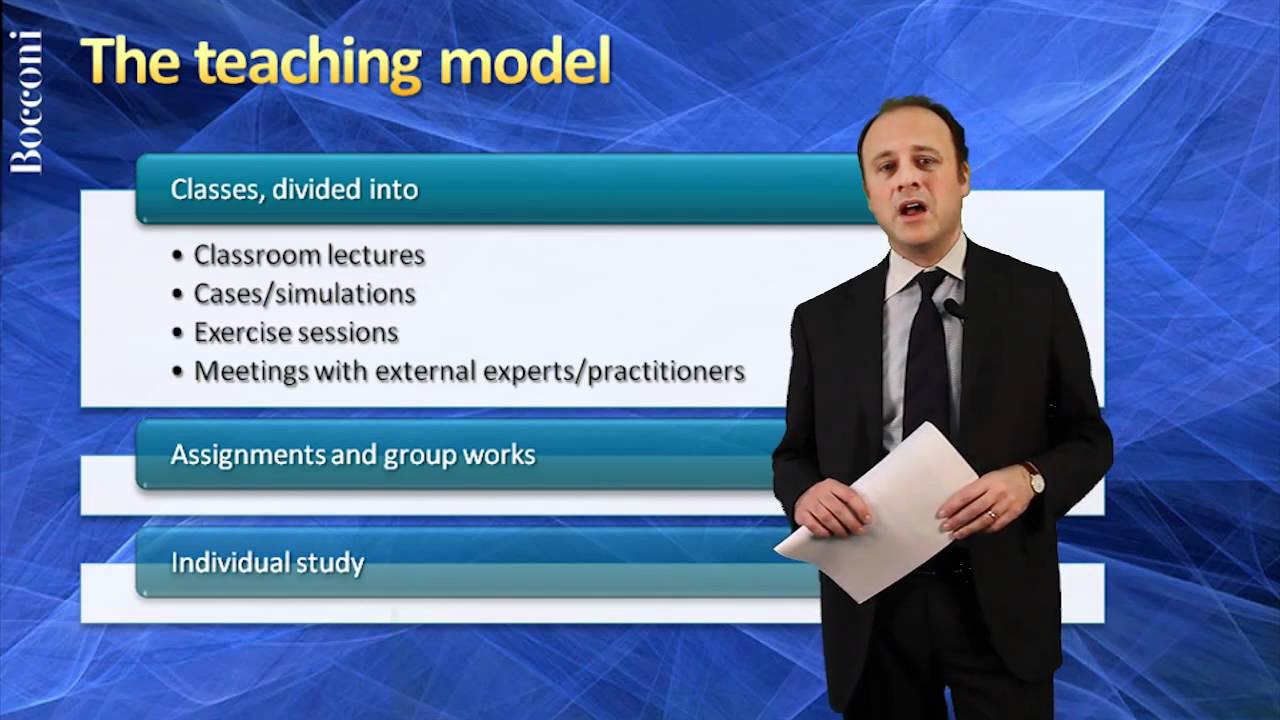 Bocconi

The teaching model

Classes, divided into

• Classroom lectures
• Cases/simulations
• Exercise sessions
• Meetings with external experts/practitioners

Assignments and group works

Individual study